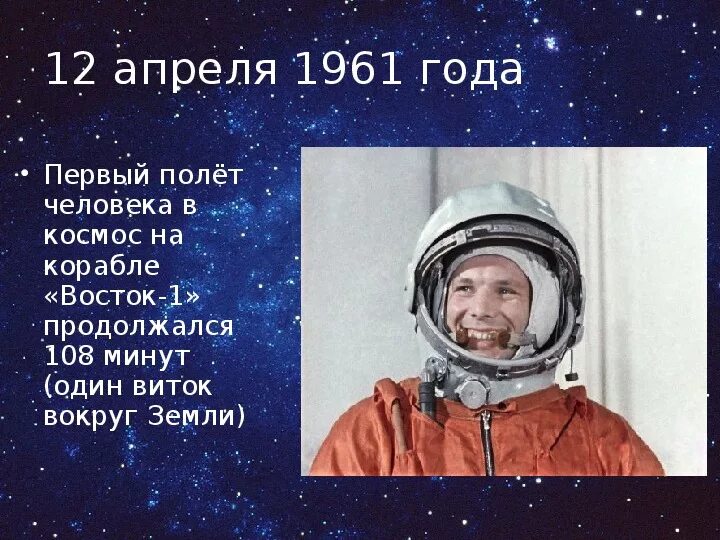 12 апреля 1961 года

• Первый полёт человека в космос на корабле «Восток-1» продолжался 108 минут (один виток вокруг Земли)